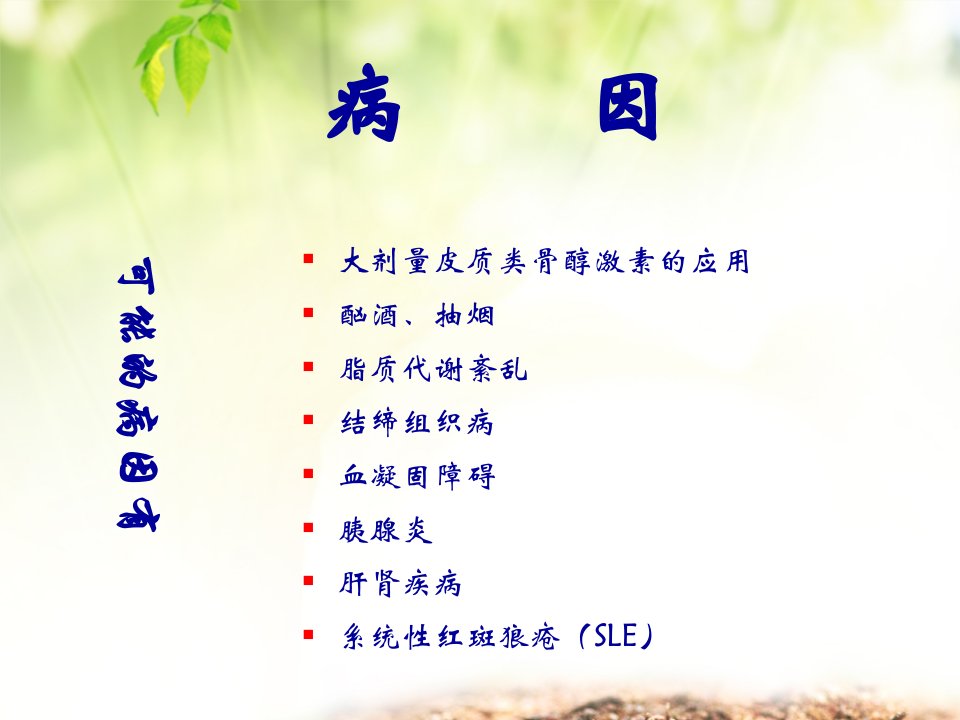 病　因

可能的病因有

- 大剂量皮质类骨醇激素的应用
- 酗酒、抽烟
- 脂质代谢紊乱
- 结缔组织病
- 血凝固障碍
- 胰腺炎
- 肝肾疾病
- 系统性红斑狼疮（SLE）